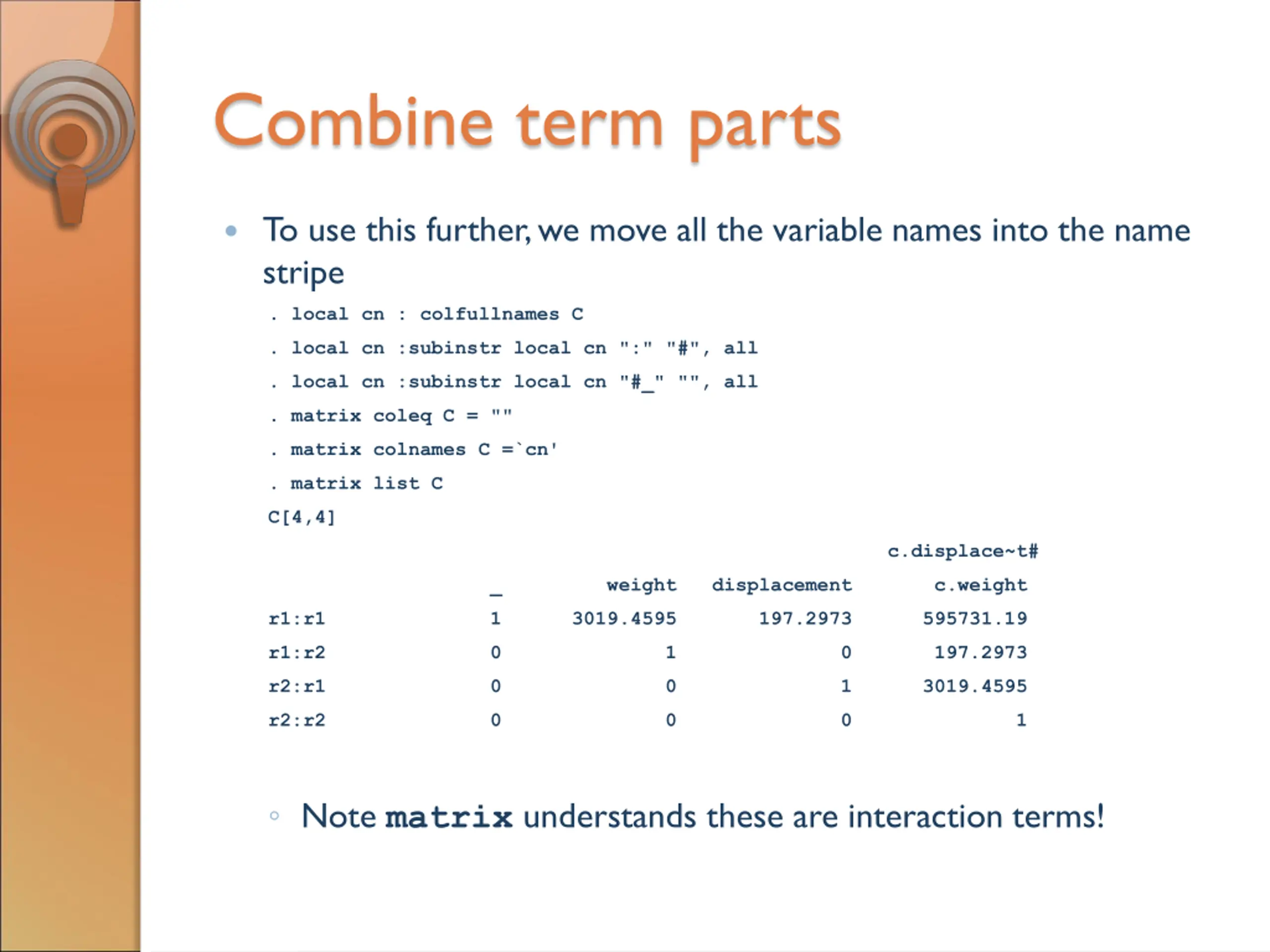 Combine term parts

To use this further, we move all the variable names into the name stripe

. local cn : colfullnames C
. local cn :subinstr local cn ":" "#", all
. local cn :subinstr local cn "#_" "", all
. matrix coleq C = ""
. matrix colnames C =`cn'
. matrix list C

C[4,4]

|  | _ | weight | displacement | c.displace~t# c.weight |
|---|---|---|---|---|
| r1:r1 | 1 | 3019.4595 | 197.2973 | 595731.19 |
| r1:r2 | 0 | 1 | 0 | 197.2973 |
| r2:r1 | 0 | 0 | 1 | 3019.4595 |
| r2:r2 | 0 | 0 | 0 | 1 |

Note matrix understands these are interaction terms!